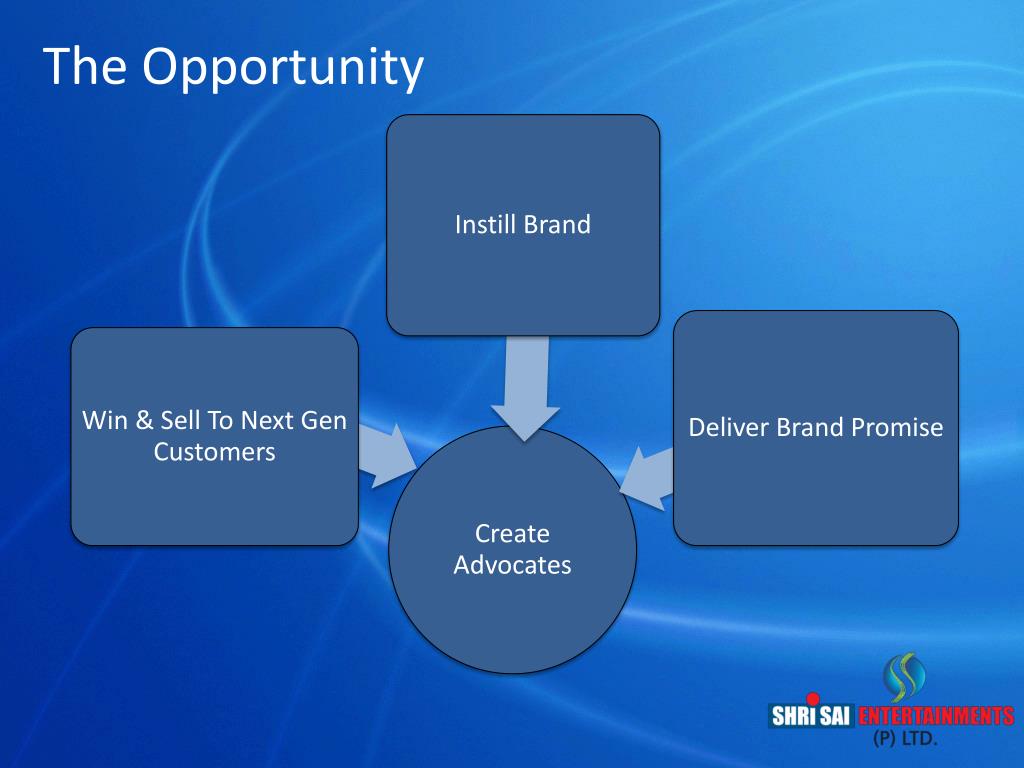 The Opportunity

Instill Brand

Win & Sell To Next Gen Customers

Deliver Brand Promise

Create Advocates

SHRI SAI ENTERTAINMENTS (P) LTD.